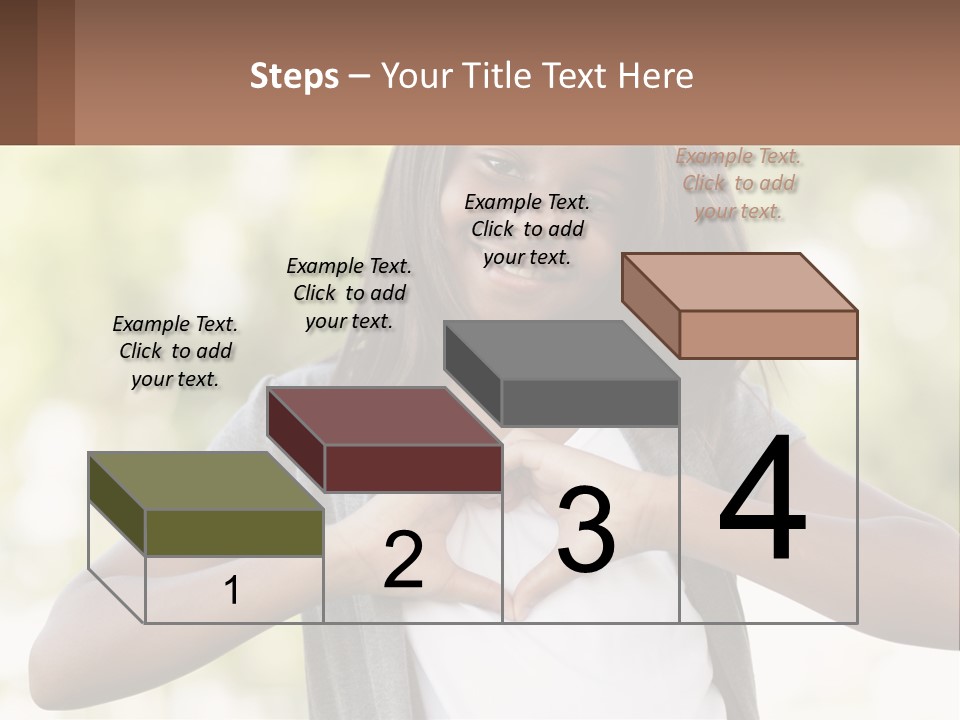 Steps – Your Title Text Here

Example Text. Click to add your text.

Example Text. Click to add your text.

Example Text. Click to add your text.

Example Text. Click to add your text.

1

2

3

4